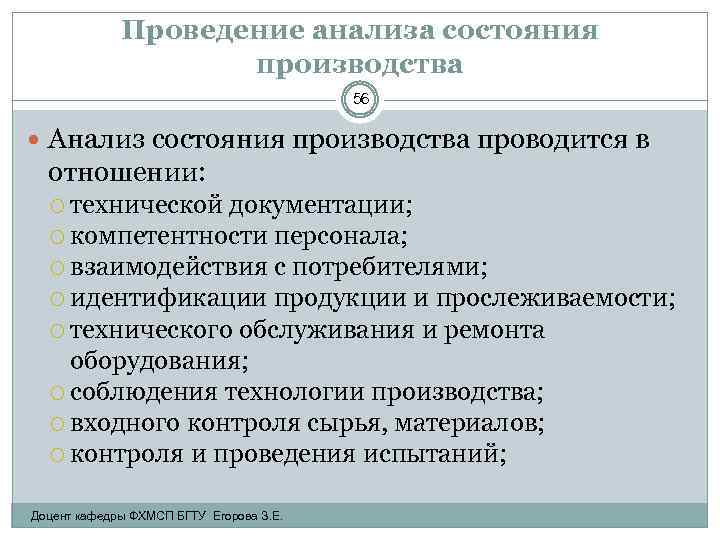 Проведение анализа состояния производства

56

Анализ состояния производства проводится в отношении:
технической документации;
компетентности персонала;
взаимодействия с потребителями;
идентификации продукции и прослеживаемости;
технического обслуживания и ремонта оборудования;
соблюдения технологии производства;
входного контроля сырья, материалов;
контроля и проведения испытаний;

Доцент кафедры ФХМСП БГТУ Егорова З.Е.